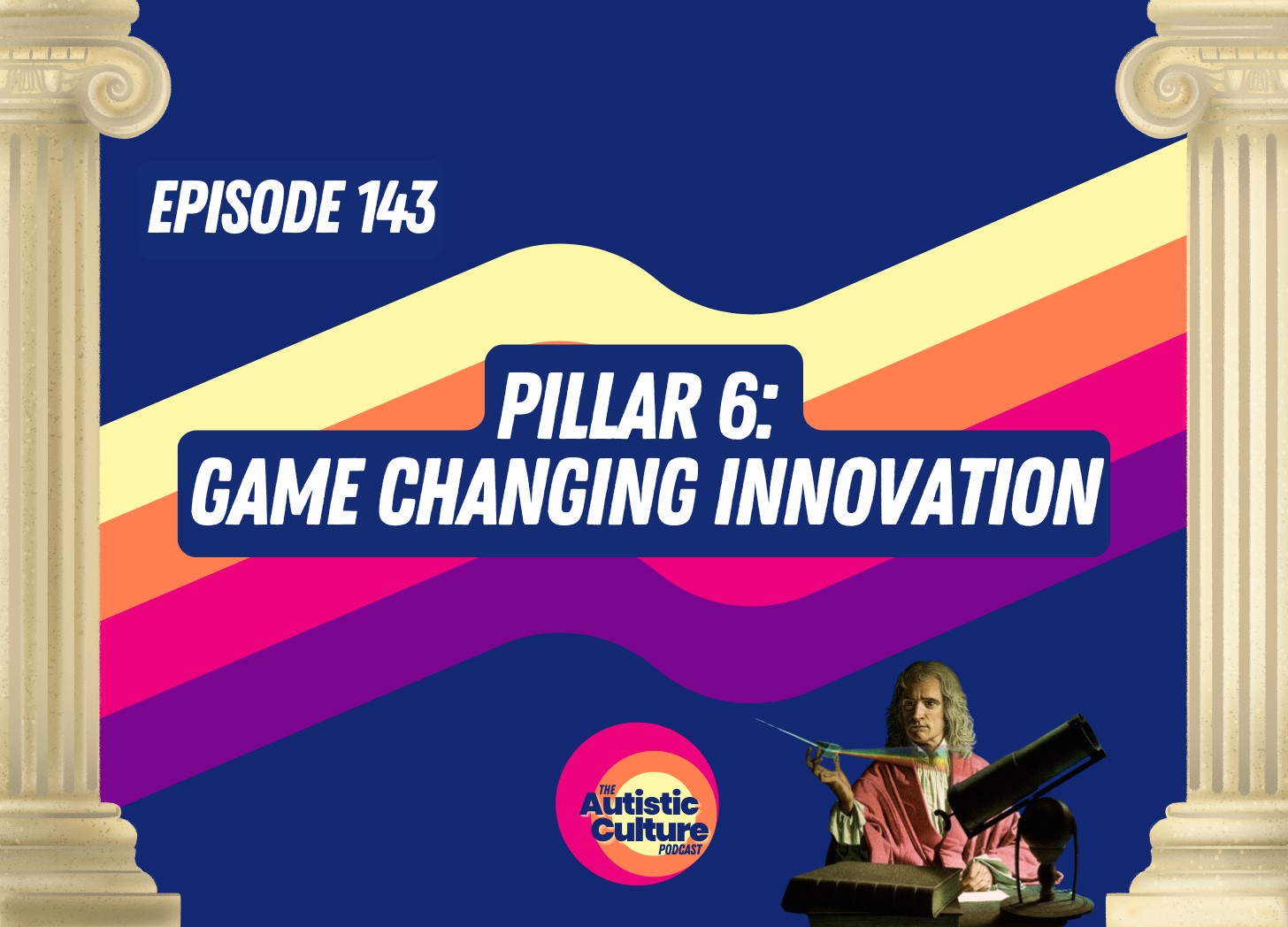 EPISODE 143

PILLAR 6:
GAME CHANGING INNOVATION

THE Autistic Culture PODCAST